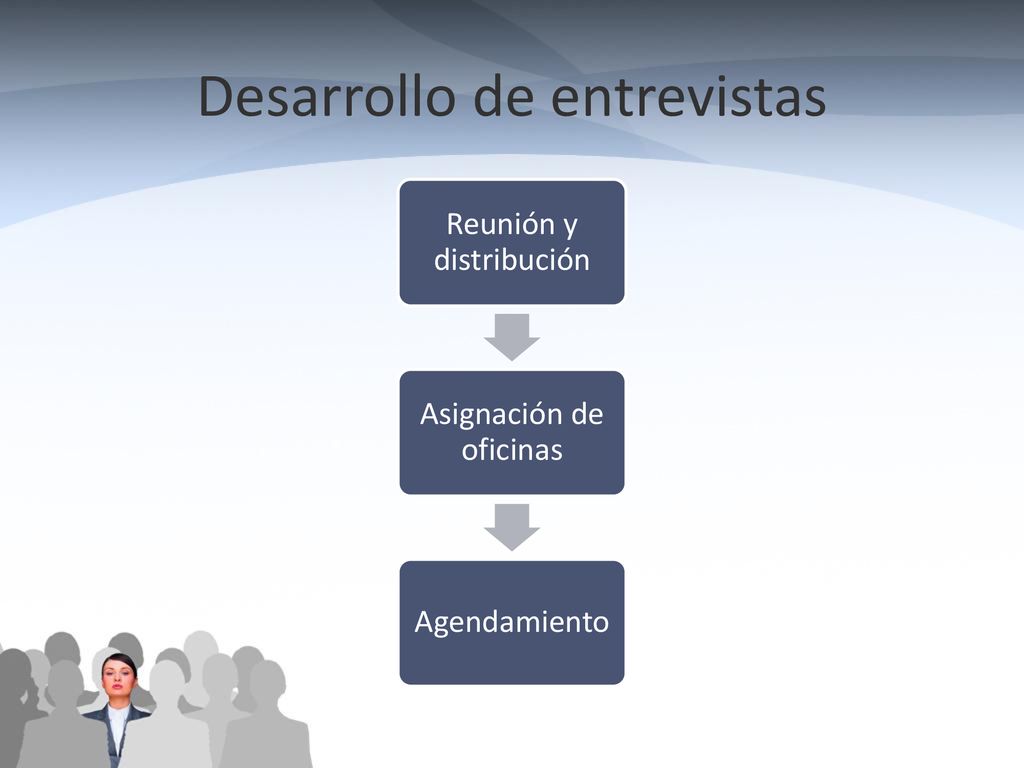 Desarrollo de entrevistas

Reunión y distribución

Asignación de oficinas

Agendamiento